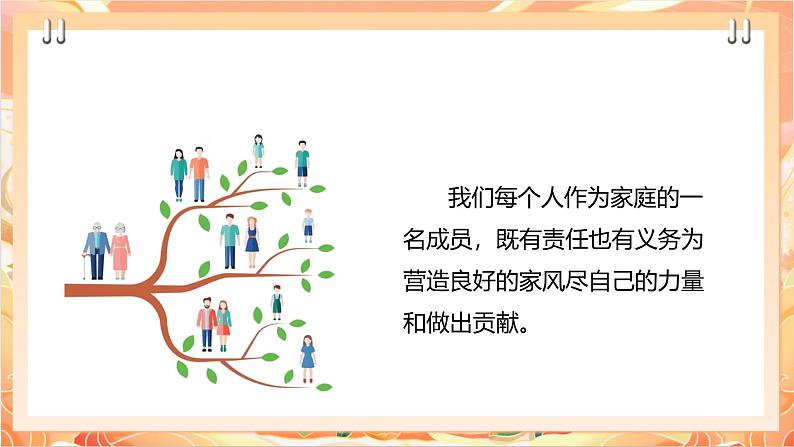 我们每个人作为家庭的一名成员，既有责任也有义务为营造良好的家风尽自己的力量和做出贡献。